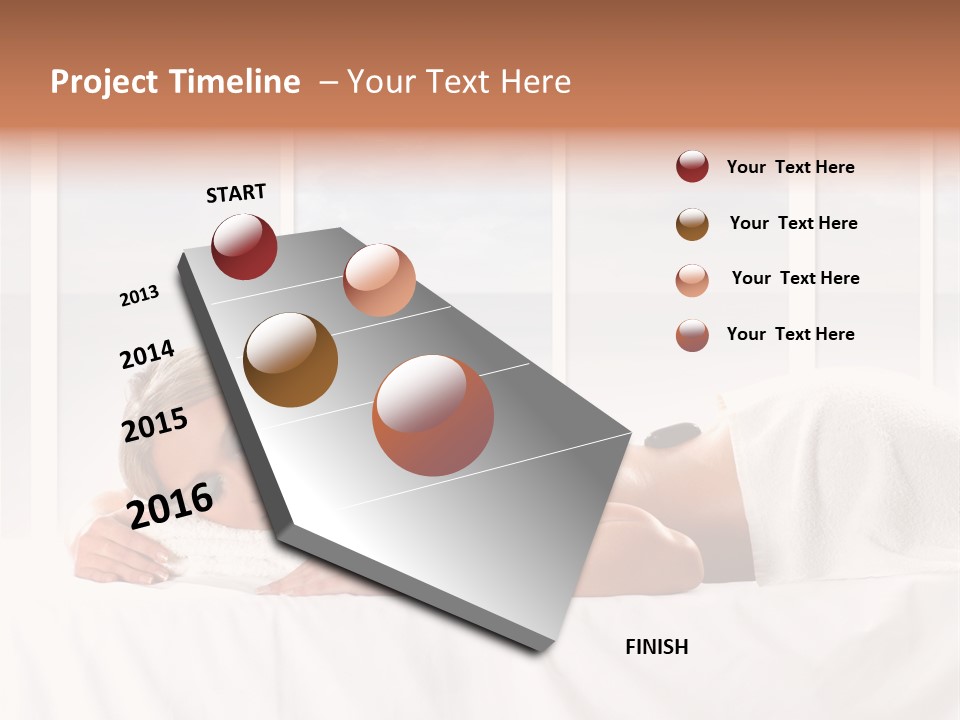 Project Timeline – Your Text Here

START

2013

2014

2015

2016

FINISH

Your Text Here

Your Text Here

Your Text Here

Your Text Here